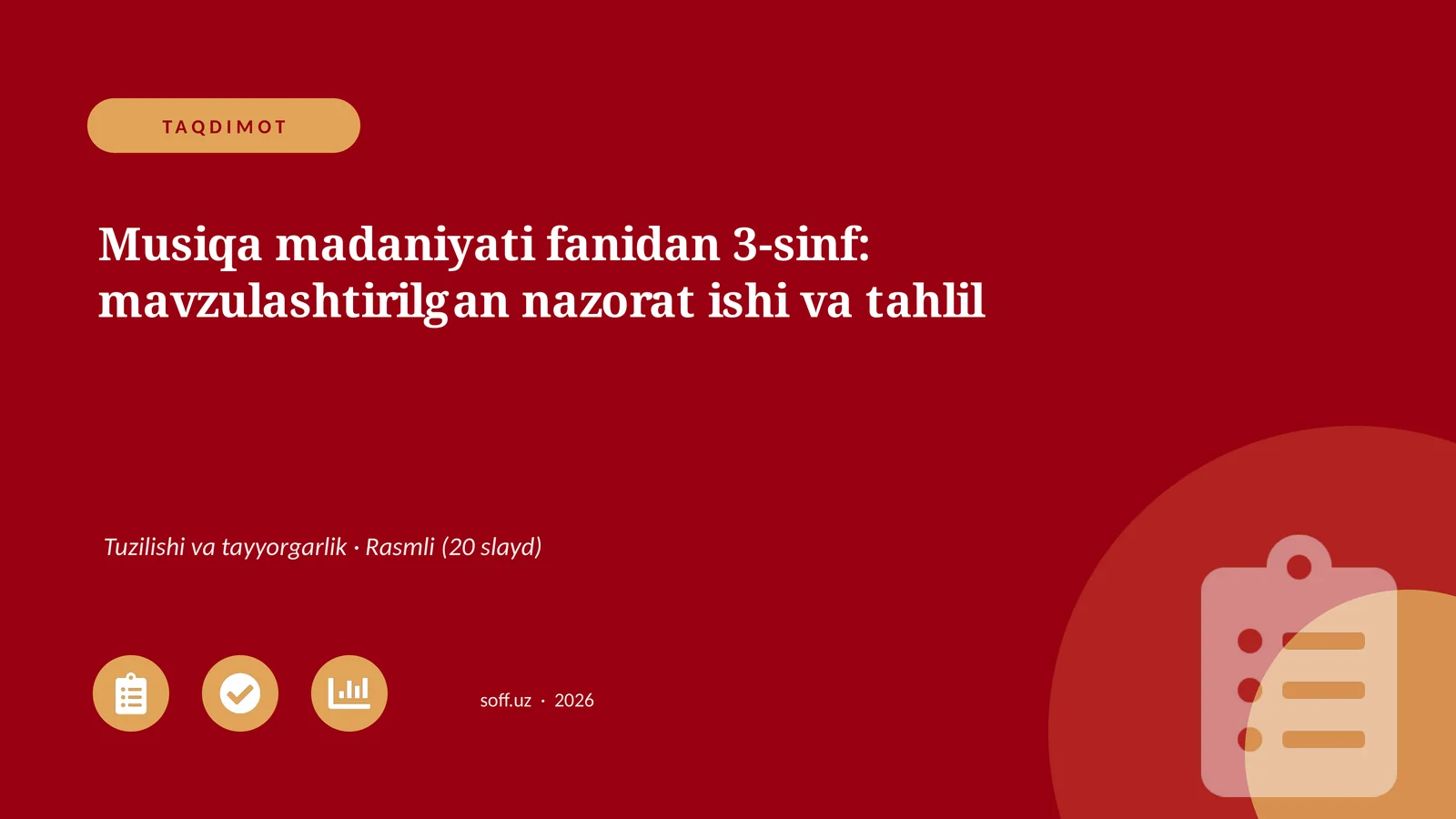 TAQDIMOT

Musiqa madaniyati fanidan 3-sinf: mavzulashtirilgan nazorat ishi va tahlil

Tuzilishi va tayyorgarlik · Rasmli (20 slayd)

soff.uz · 2026